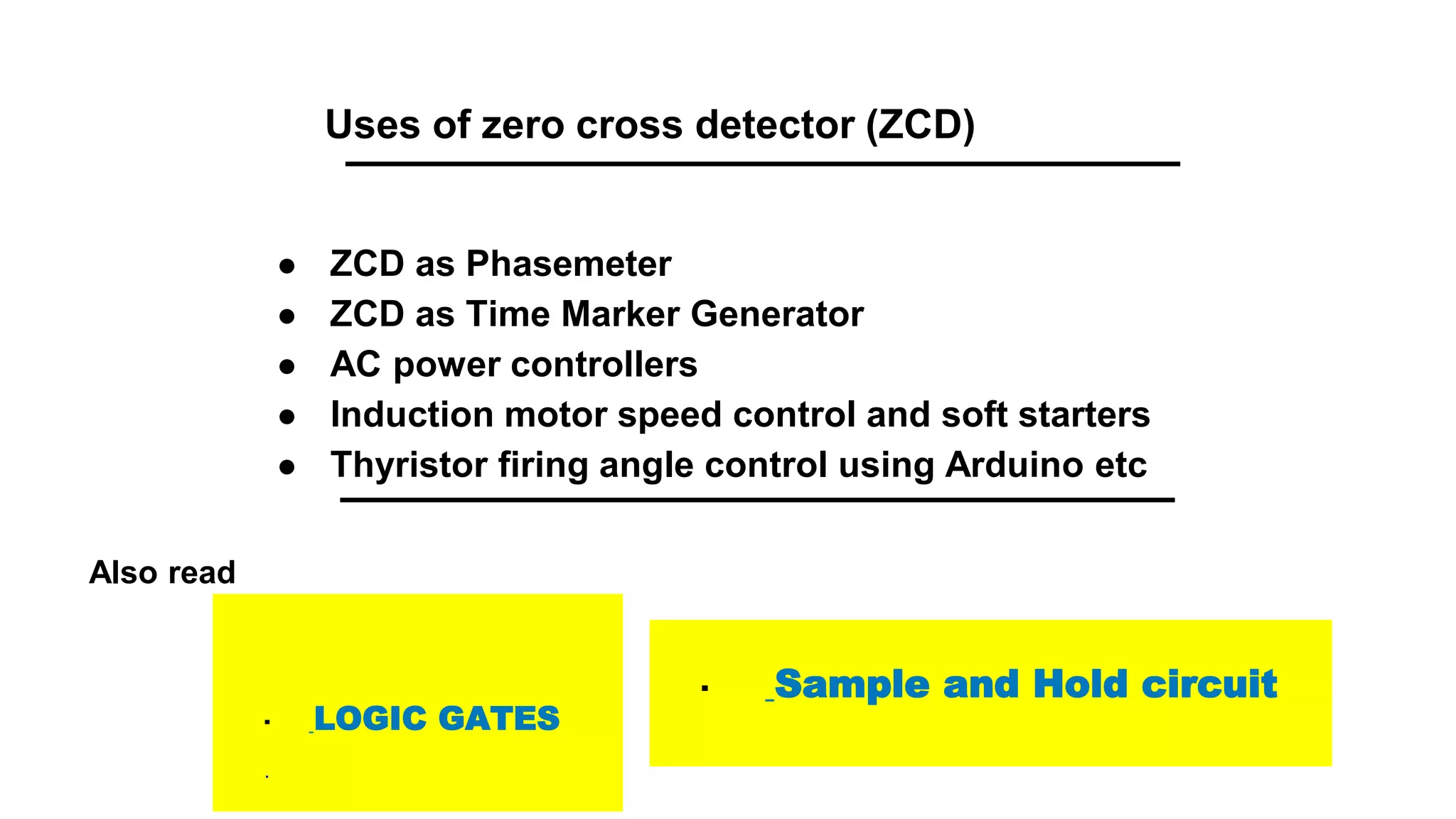 Uses of zero cross detector (ZCD)

- ZCD as Phasemeter
- ZCD as Time Marker Generator
- AC power controllers
- Induction motor speed control and soft starters
- Thyristor firing angle control using Arduino etc

Also read

- LOGIC GATES

- Sample and Hold circuit